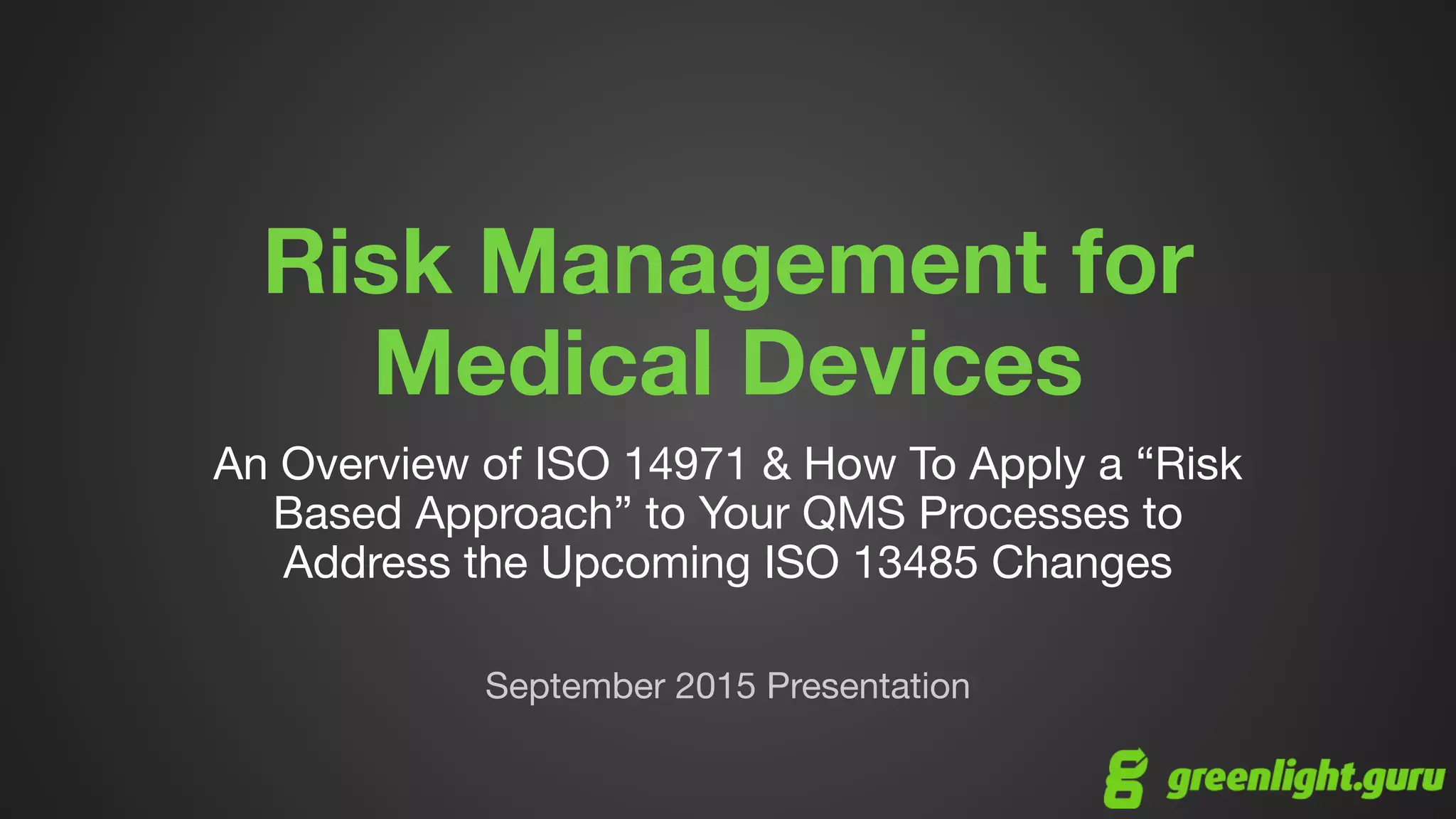 Risk Management for Medical Devices

An Overview of ISO 14971 & How To Apply a “Risk Based Approach” to Your QMS Processes to Address the Upcoming ISO 13485 Changes

September 2015 Presentation

greenlight.guru